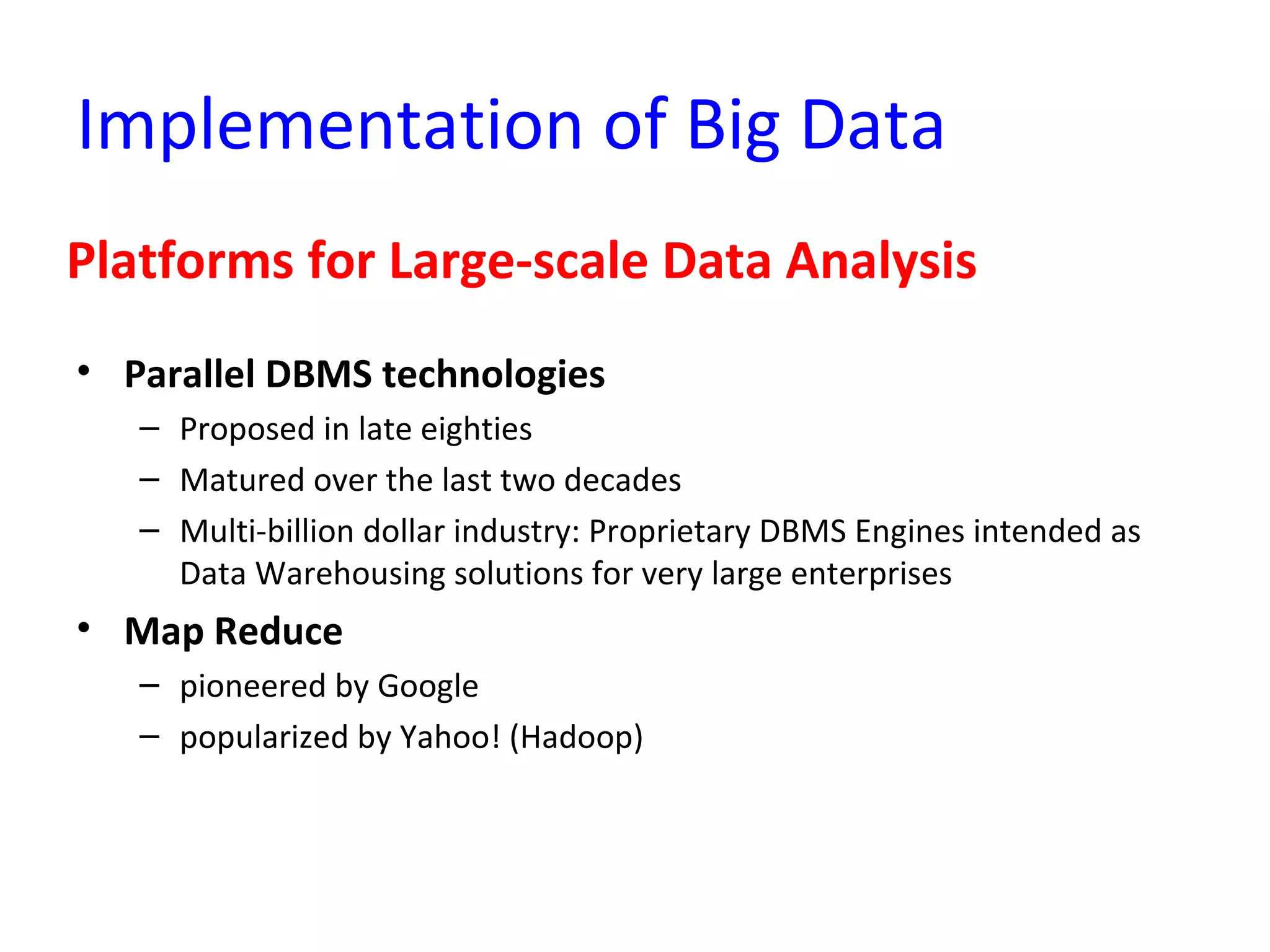 Implementation of Big Data

Platforms for Large-scale Data Analysis

• Parallel DBMS technologies
– Proposed in late eighties
– Matured over the last two decades
– Multi-billion dollar industry: Proprietary DBMS Engines intended as Data Warehousing solutions for very large enterprises

• Map Reduce
– pioneered by Google
– popularized by Yahoo! (Hadoop)